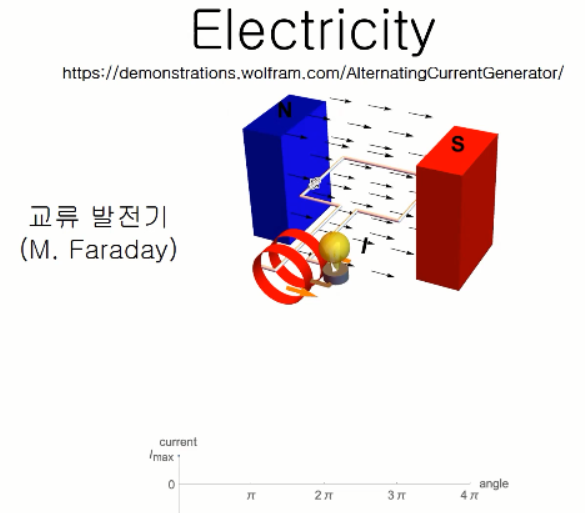 Electricity

https://demonstrations.wolfram.com/AlternatingCurrentGenerator/

N

S

I

교류 발전기
(M. Faraday)

current

$I_{max}$

0

$\pi$

$2\pi$

$3\pi$

$4\pi$

angle